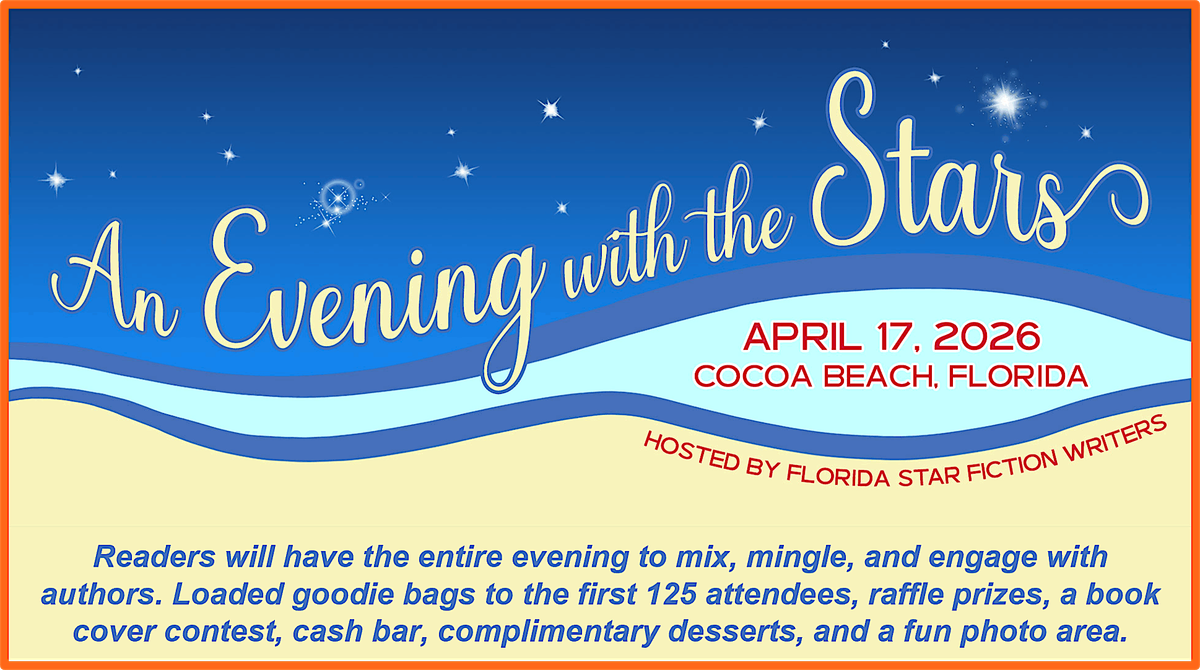 An Evening with the Stars

APRIL 17, 2026
COCOA BEACH, FLORIDA

HOSTED BY FLORIDA STAR FICTION WRITERS

Readers will have the entire evening to mix, mingle, and engage with authors. Loaded goodie bags to the first 125 attendees, raffle prizes, a book cover contest, cash bar, complimentary desserts, and a fun photo area.